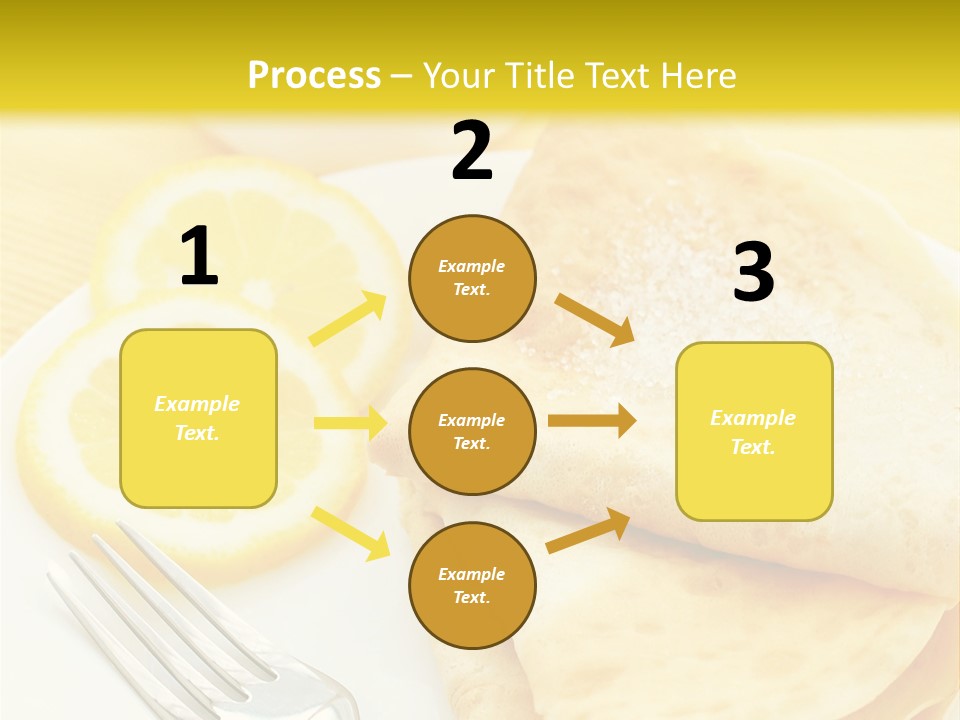 Process – Your Title Text Here

1

Example Text.

2

Example Text.

Example Text.

Example Text.

3

Example Text.